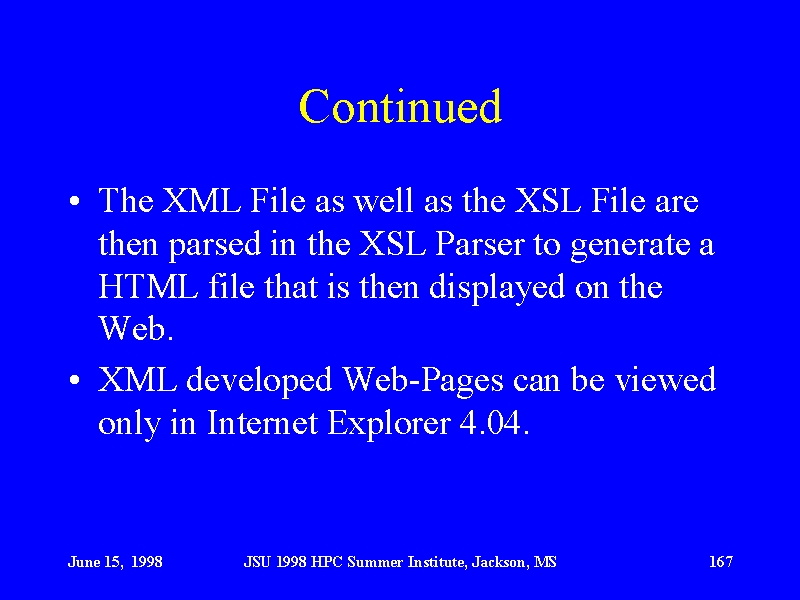 Continued

• The XML File as well as the XSL File are then parsed in the XSL Parser to generate a HTML file that is then displayed on the Web.

• XML developed Web-Pages can be viewed only in Internet Explorer 4.04.

June 15, 1998

JSU 1998 HPC Summer Institute, Jackson, MS

167